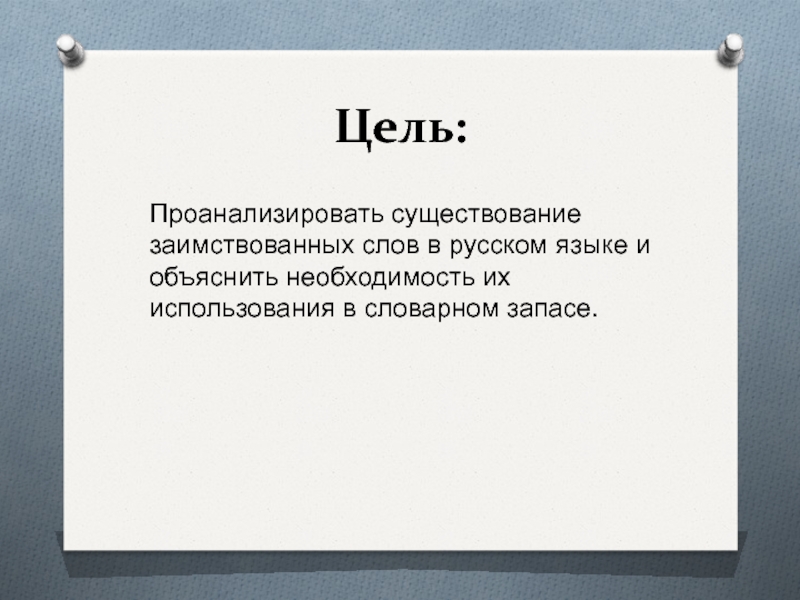 Цель:

Проанализировать существование заимствованных слов в русском языке и объяснить необходимость их использования в словарном запасе.